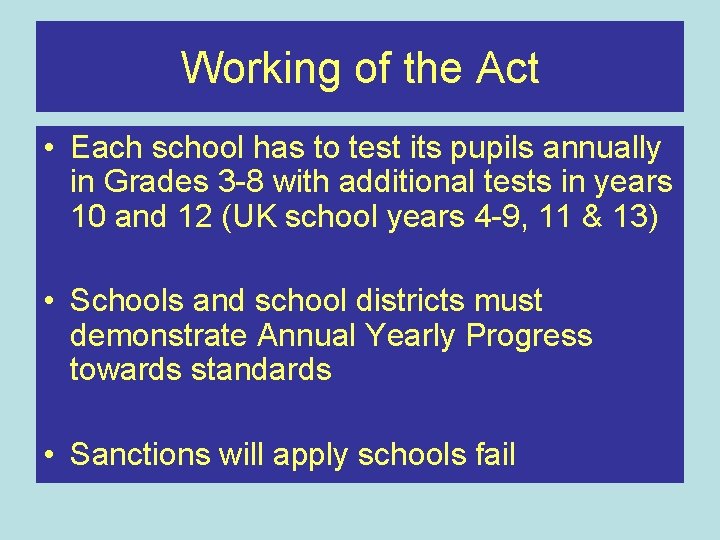 Working of the Act

• Each school has to test its pupils annually in Grades 3-8 with additional tests in years 10 and 12 (UK school years 4-9, 11 & 13)

• Schools and school districts must demonstrate Annual Yearly Progress towards standards

• Sanctions will apply schools fail